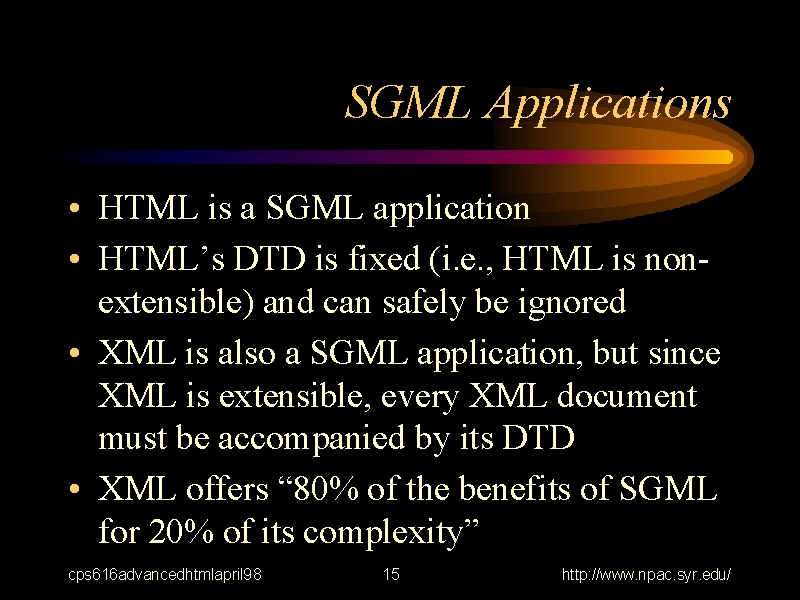 SGML Applications

• HTML is a SGML application
• HTML’s DTD is fixed (i.e., HTML is non-extensible) and can safely be ignored
• XML is also a SGML application, but since XML is extensible, every XML document must be accompanied by its DTD
• XML offers “80% of the benefits of SGML for 20% of its complexity”

cps616advancedhtmlapril98 15 http://www.npac.syr.edu/